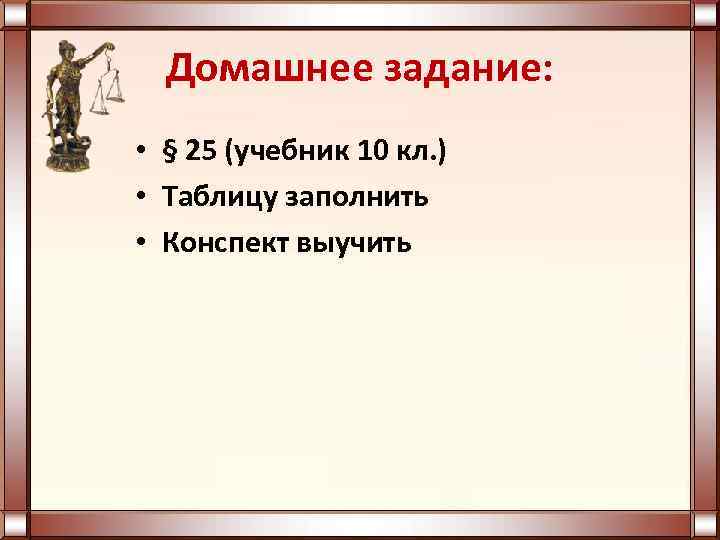 Домашнее задание:

• § 25 (учебник 10 кл.)
• Таблицу заполнить
• Конспект выучить